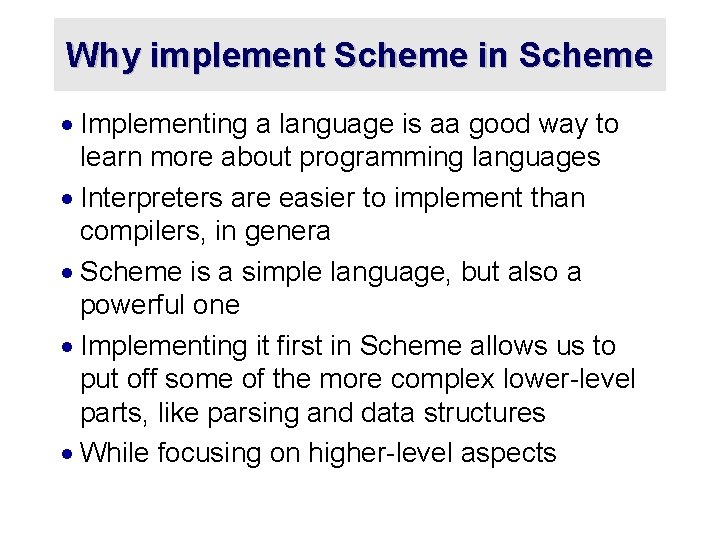 Why implement Scheme in Scheme

• Implementing a language is aa good way to learn more about programming languages

• Interpreters are easier to implement than compilers, in genera

• Scheme is a simple language, but also a powerful one

• Implementing it first in Scheme allows us to put off some of the more complex lower-level parts, like parsing and data structures

• While focusing on higher-level aspects